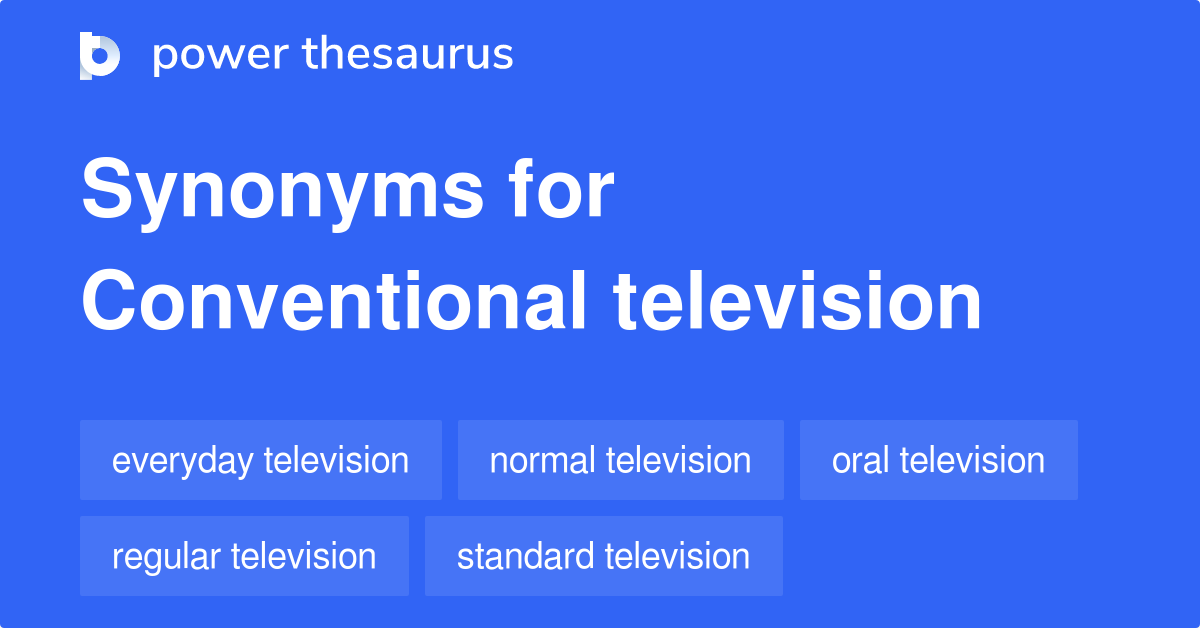 power thesaurus

Synonyms for Conventional television

everyday television
normal television
oral television
regular television
standard television